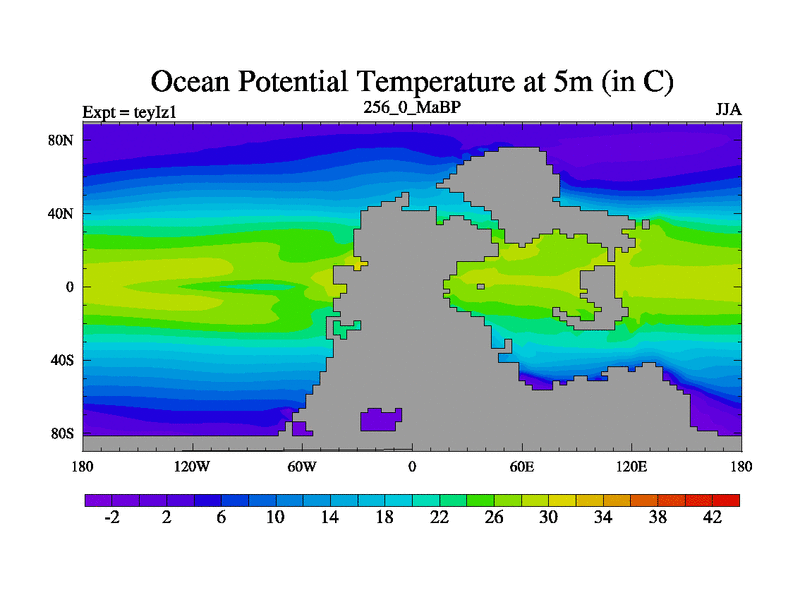 Ocean Potential Temperature at 5m (in C)

Expt = teyIz1

256_0_MaBP

JJA

80N

40N

0

40S

80S

180

120W

60W

0

60E

120E

180

-2

2

6

10

14

18

22

26

30

34

38

42